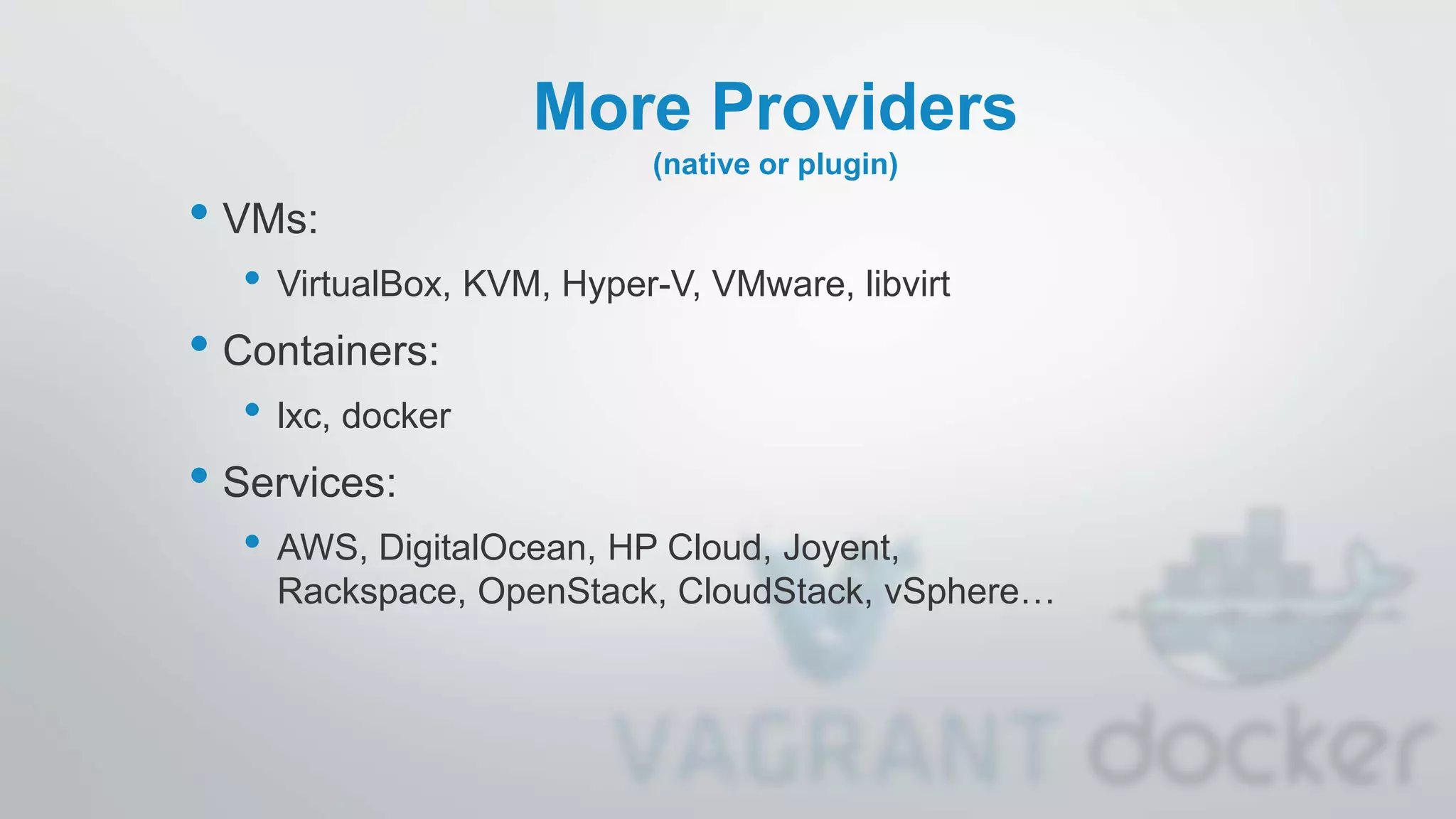 More Providers
(native or plugin)

• VMs:
  • VirtualBox, KVM, Hyper-V, VMware, libvirt
• Containers:
  • lxc, docker
• Services:
  • AWS, DigitalOcean, HP Cloud, Joyent, Rackspace, OpenStack, CloudStack, vSphere…

VAGRANT docker